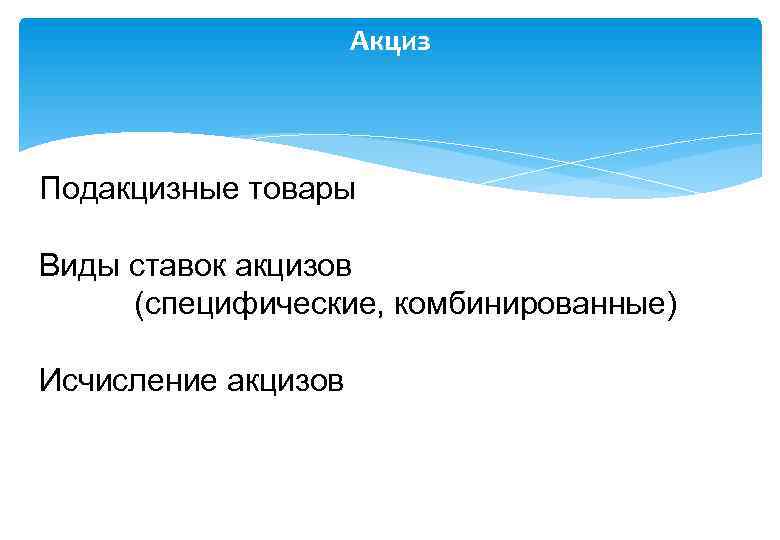 Акциз

Подакцизные товары

Виды ставок акцизов
(специфические, комбинированные)

Исчисление акцизов